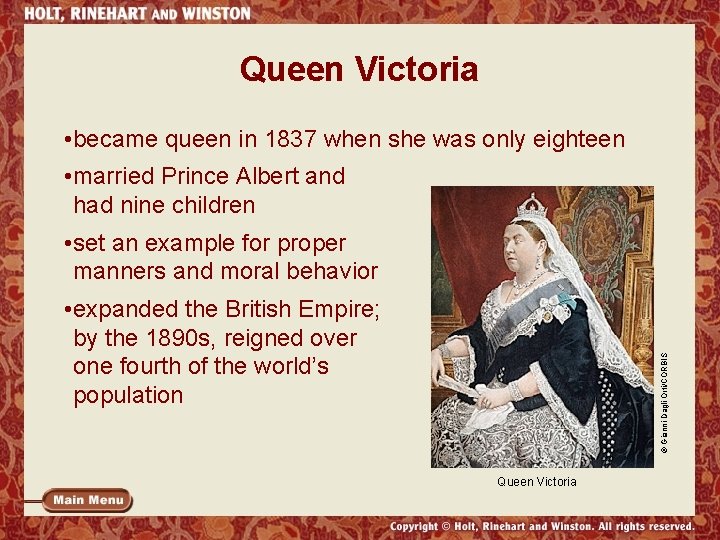 HOLT, RINEHART AND WINSTON

Queen Victoria

•became queen in 1837 when she was only eighteen

•married Prince Albert and had nine children

•set an example for proper manners and moral behavior

•expanded the British Empire; by the 1890s, reigned over one fourth of the world's population

© Gianni Dagli Orti/CORBIS

Queen Victoria

Main Menu

Copyright © Holt, Rinehart and Winston. All rights reserved.